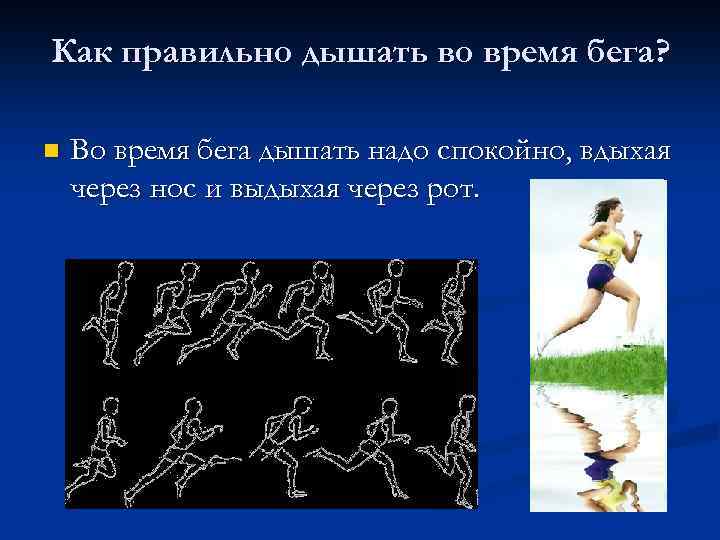 Как правильно дышать во время бега?

Во время бега дышать надо спокойно, вдыхая через нос и выдыхая через рот.